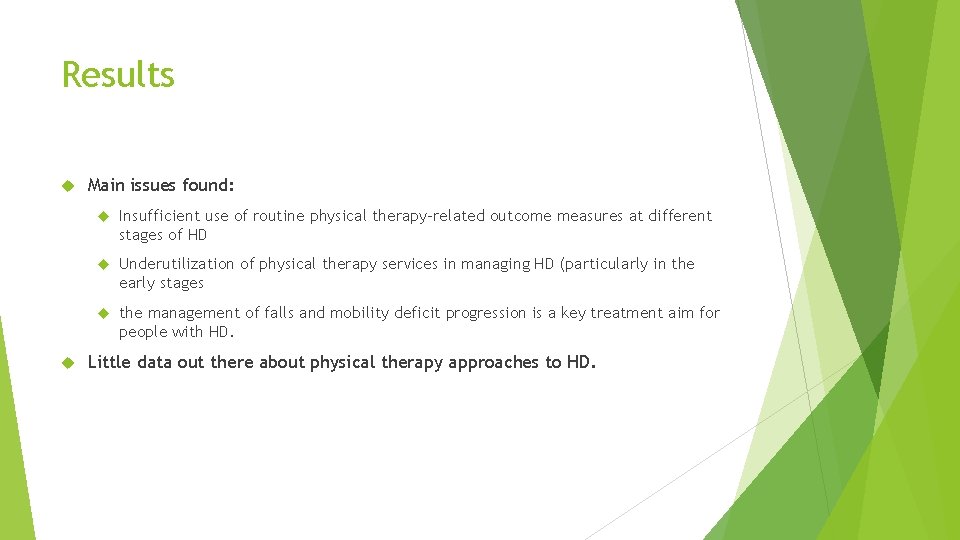 Results

Main issues found:

Insufficient use of routine physical therapy-related outcome measures at different stages of HD

Underutilization of physical therapy services in managing HD (particularly in the early stages

the management of falls and mobility deficit progression is a key treatment aim for people with HD.

Little data out there about physical therapy approaches to HD.